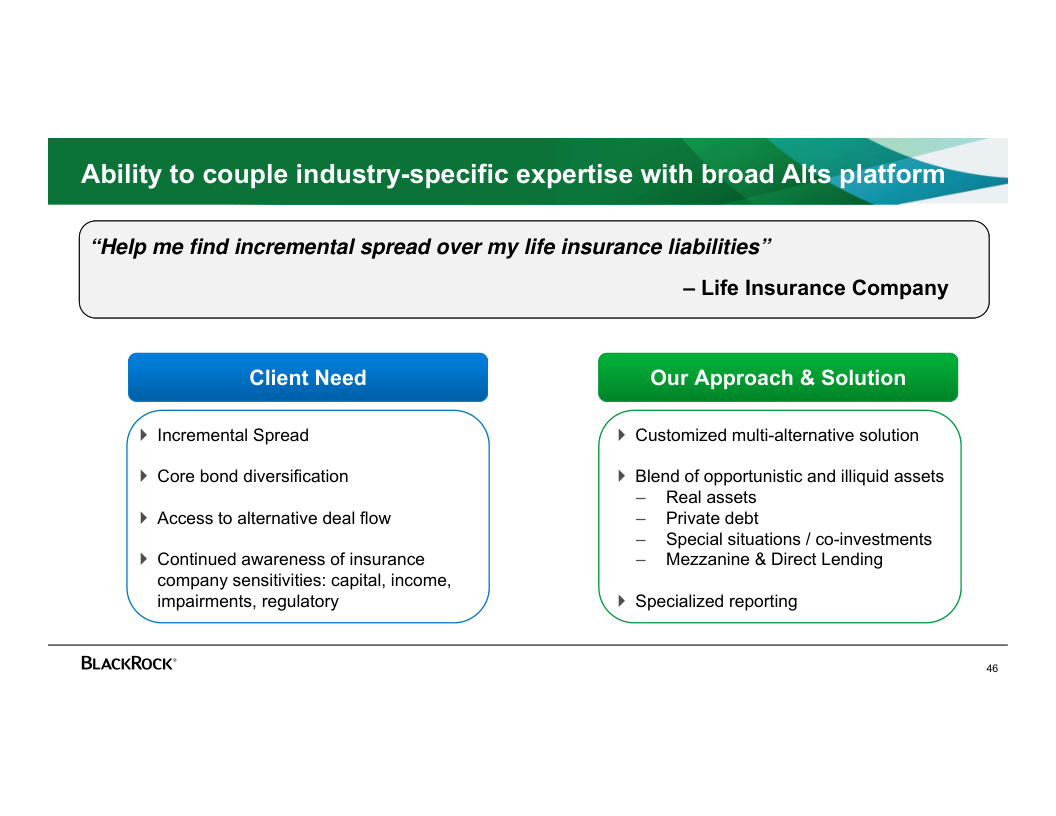 Ability to couple industry-specific expertise with broad Alts platform

“Help me find incremental spread over my life insurance liabilities”

– Life Insurance Company

Client Need

Incremental Spread

Core bond diversification

Access to alternative deal flow

Continued awareness of insurance company sensitivities: capital, income, impairments, regulatory

Our Approach & Solution

Customized multi-alternative solution

Blend of opportunistic and illiquid assets
– Real assets
– Private debt
– Special situations / co-investments
– Mezzanine & Direct Lending

Specialized reporting

BLACKROCK®

46